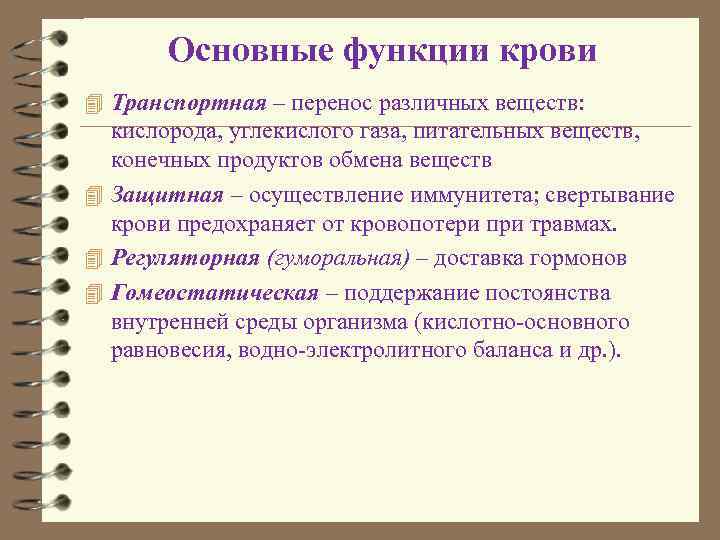 Основные функции крови

Транспортная – перенос различных веществ: кислорода, углекислого газа, питательных веществ, конечных продуктов обмена веществ

Защитная – осуществление иммунитета; свертывание крови предохраняет от кровопотери при травмах.

Регуляторная (гуморальная) – доставка гормонов

Гомеостатическая – поддержание постоянства внутренней среды организма (кислотно-основного равновесия, водно-электролитного баланса и др.).